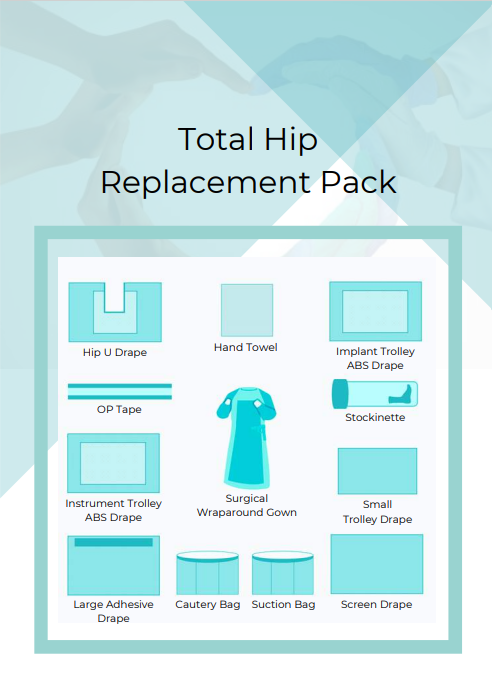 Total Hip Replacement Pack

Hip U Drape

Hand Towel

Implant Trolley ABS Drape

OP Tape

Stockinette

Instrument Trolley ABS Drape

Surgical Wraparound Gown

Small Trolley Drape

Large Adhesive Drape

Cautery Bag

Suction Bag

Screen Drape